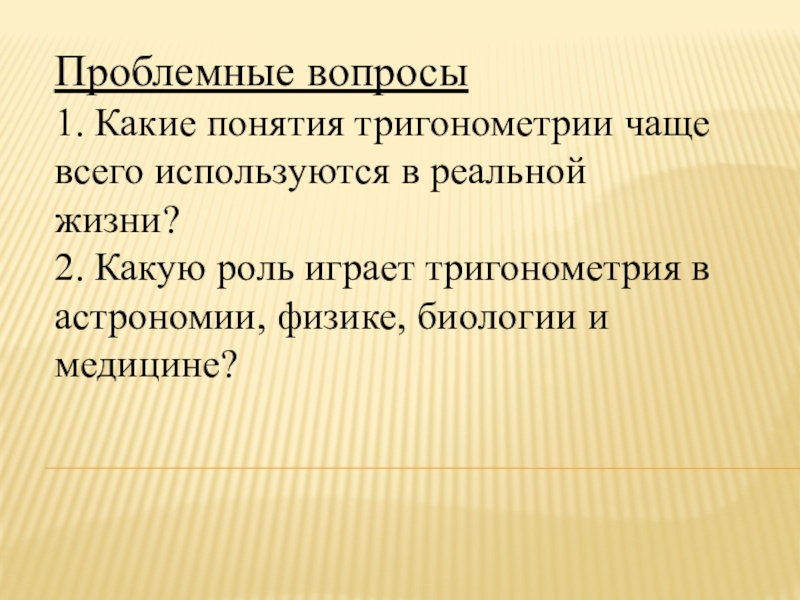 Проблемные вопросы

1. Какие понятия тригонометрии чаще всего используются в реальной жизни?

2. Какую роль играет тригонометрия в астрономии, физике, биологии и медицине?